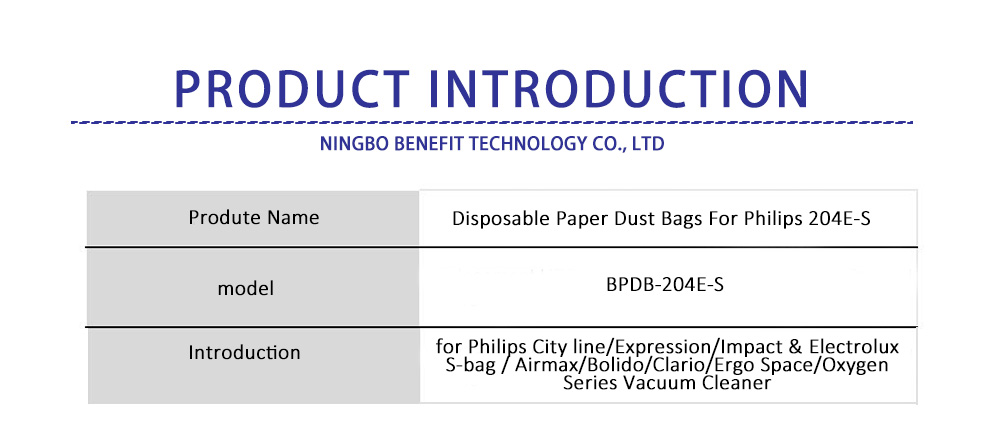 PRODUCT INTRODUCTION

NINGBO BENEFIT TECHNOLOGY CO., LTD

| Produte Name | Disposable Paper Dust Bags For Philips 204E-S |
|---|---|
| model | BPDB-204E-S |
| Introduction | for Philips City line/Expression/Impact & Electrolux S-bag / Airmax/Bolido/Clario/Ergo Space/Oxygen Series Vacuum Cleaner |